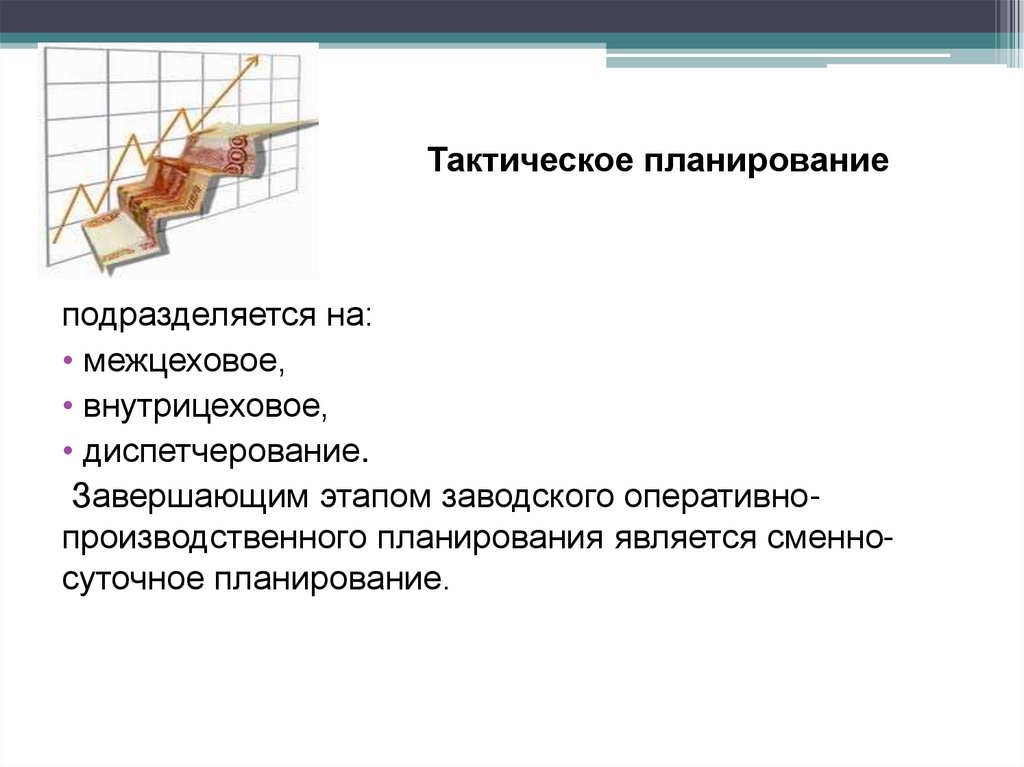 Тактическое планирование

подразделяется на:
• межцеховое,
• внутрицеховое,
• диспетчерование.

Завершающим этапом заводского оперативно-производственного планирования является сменно-суточное планирование.